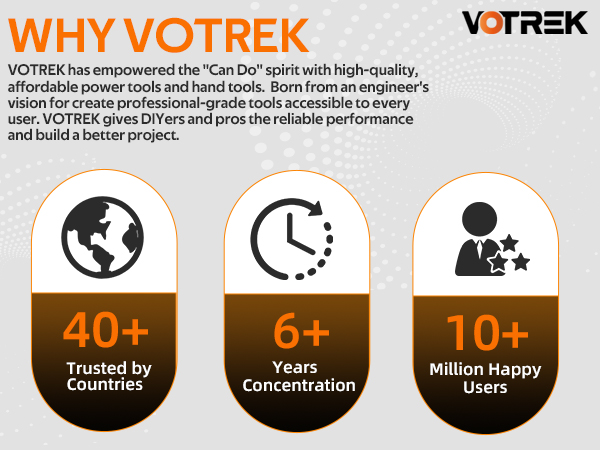 WHY VOTREK

VOTREK

VOTREK has empowered the "Can Do" spirit with high-quality, affordable power tools and hand tools. Born from an engineer's vision for create professional-grade tools accessible to every user. VOTREK gives DIYers and pros the reliable performance and build a better project.

40+
Trusted by Countries

6+
Years Concentration

10+
Million Happy Users